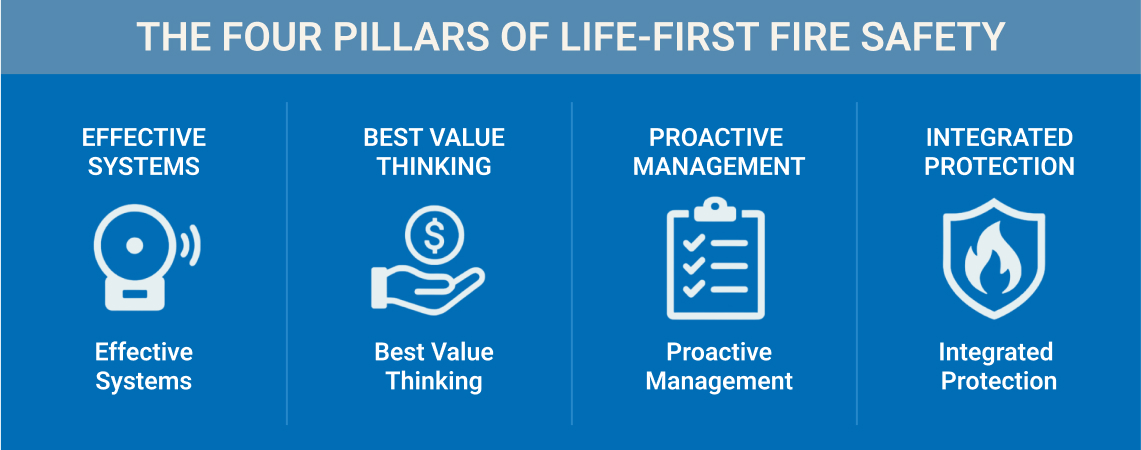 THE FOUR PILLARS OF LIFE-FIRST FIRE SAFETY

EFFECTIVE SYSTEMS

Effective Systems

BEST VALUE THINKING

$

Best Value Thinking

PROACTIVE MANAGEMENT

Proactive Management

INTEGRATED PROTECTION

Integrated Protection